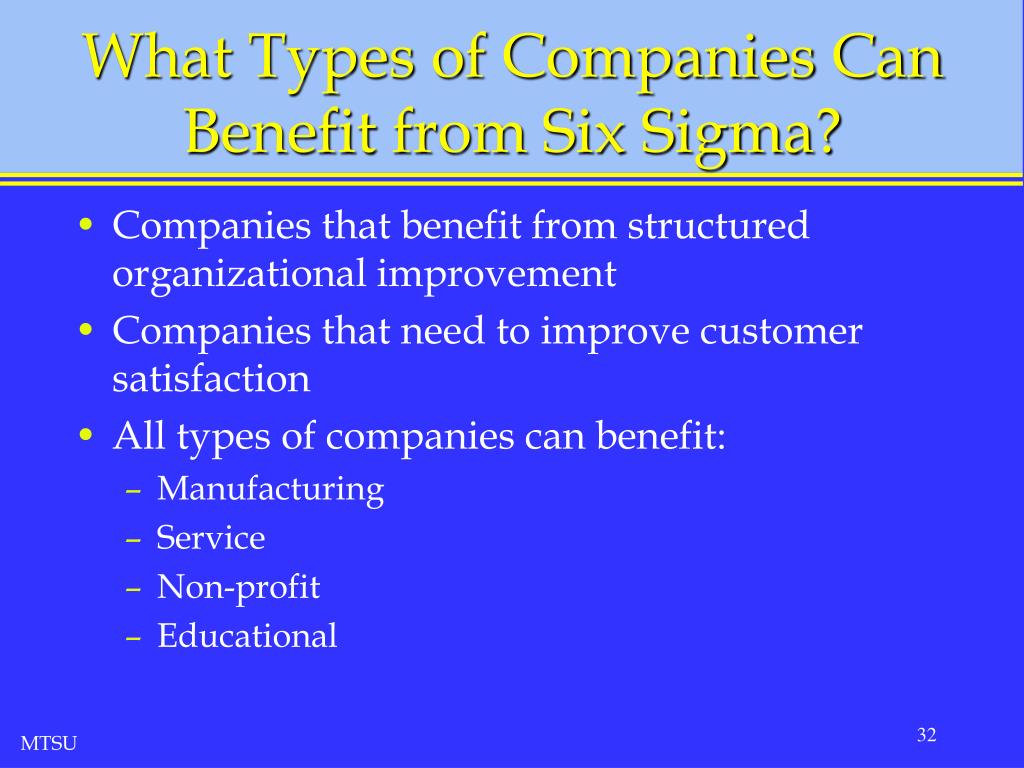 What Types of Companies Can Benefit from Six Sigma?

• Companies that benefit from structured organizational improvement
• Companies that need to improve customer satisfaction
• All types of companies can benefit:
– Manufacturing
– Service
– Non-profit
– Educational

MTSU

32